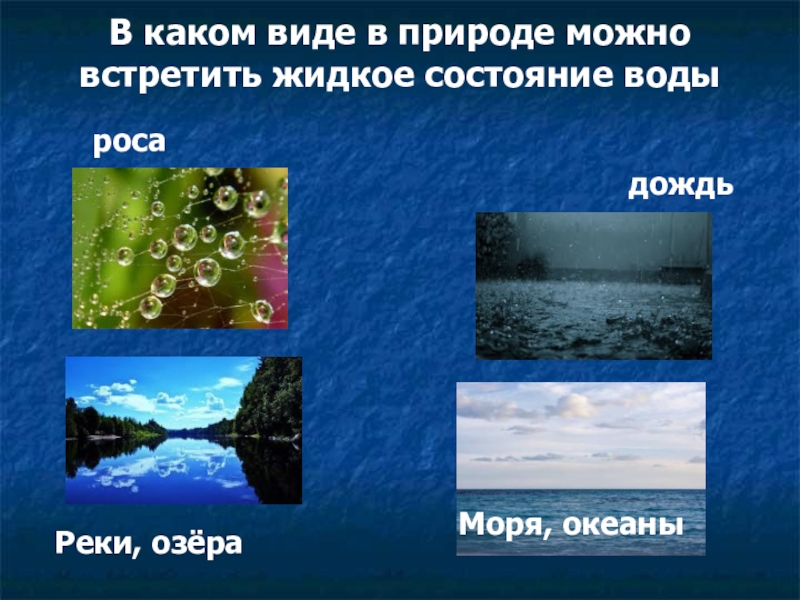 В каком виде в природе можно встретить жидкое состояние воды

роса

дождь

Реки, озёра

Моря, океаны